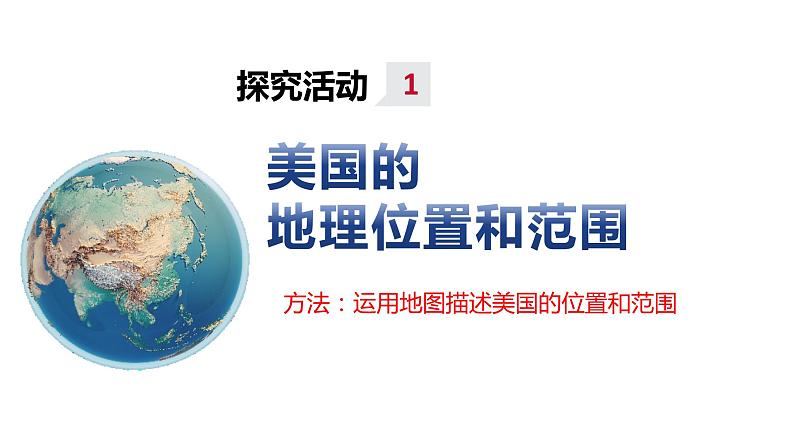 探究活动 1

美国的
地理位置和范围

方法：运用地图描述美国的位置和范围